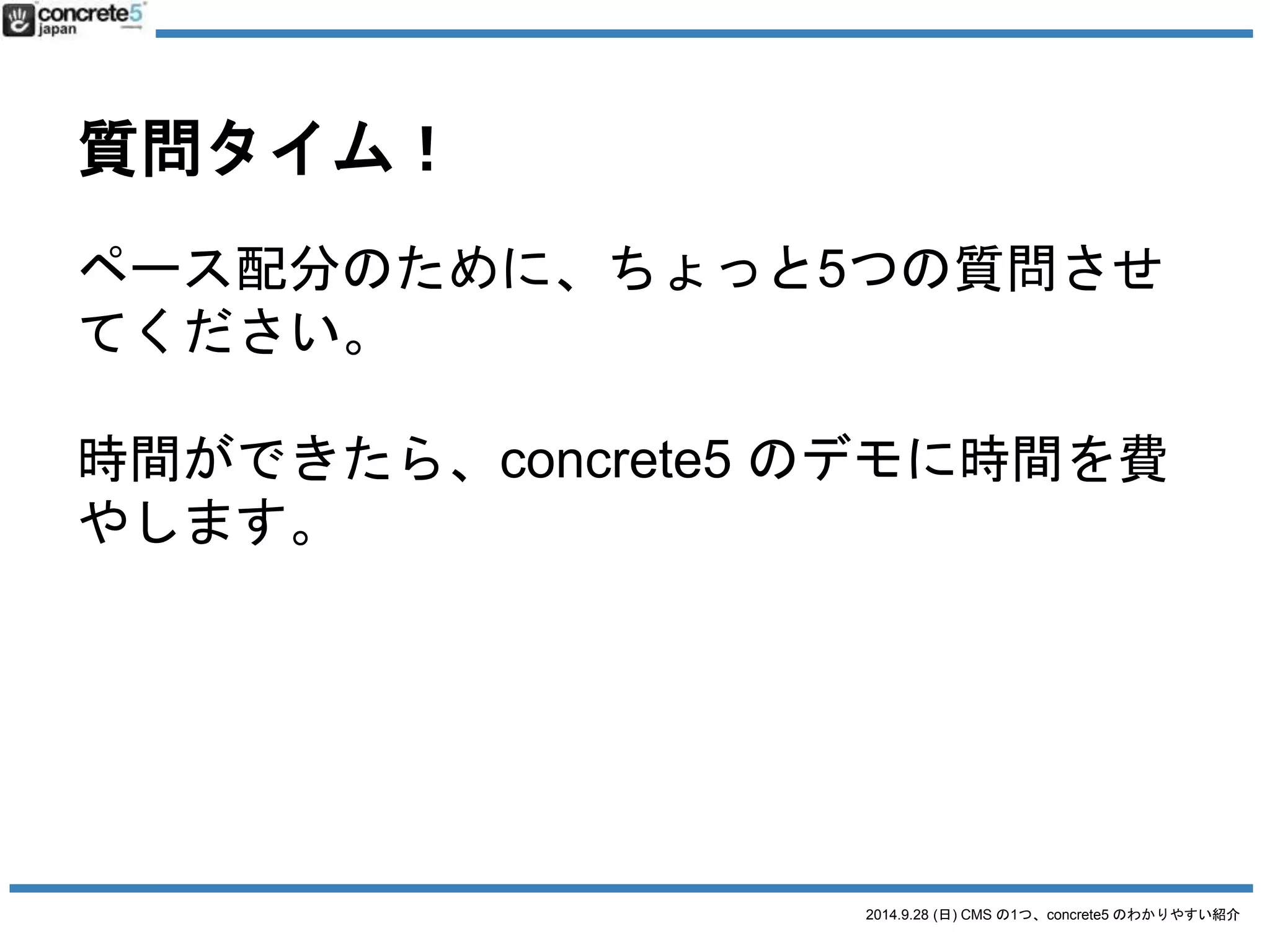 concrete5 japan

質問タイム！

ペース配分のために、ちょっと5つの質問させてください。

時間ができたら、concrete5 のデモに時間を費やします。

2014.9.28 (日) CMS の1つ、concrete5 のわかりやすい紹介